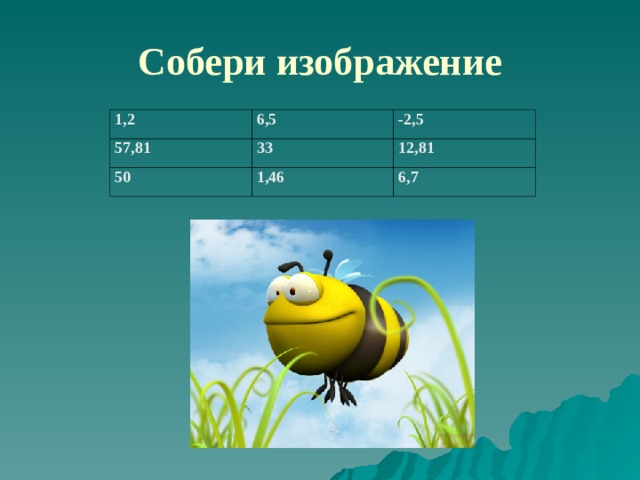 Собери изображение

| 1,2 | 6,5 | -2,5 |
|---|---|---|
| 57,81 | 33 | 12,81 |
| 50 | 1,46 | 6,7 |